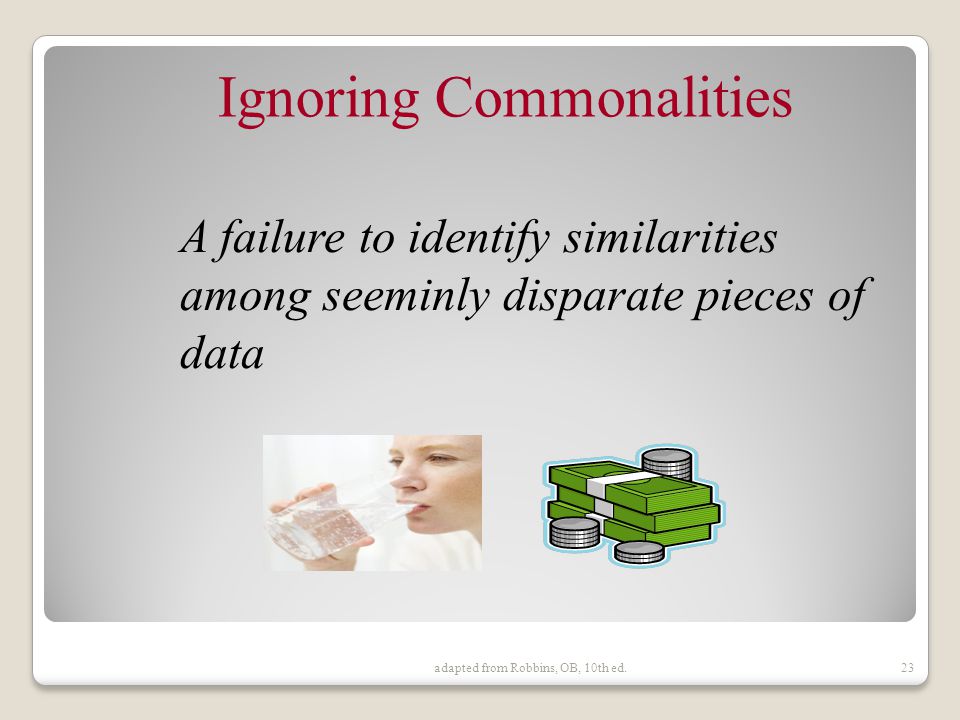 Ignoring Commonalities

A failure to identify similarities among seeminly disparate pieces of data

adapted from Robbins, OB, 10th ed.

23